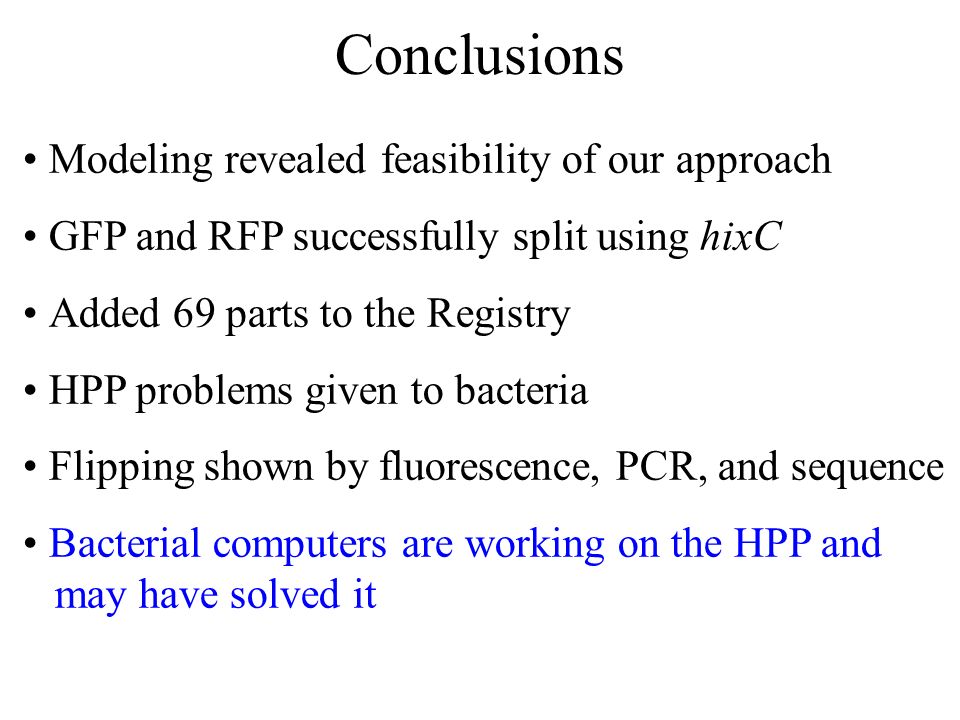 Conclusions

• Modeling revealed feasibility of our approach

• GFP and RFP successfully split using hixC

• Added 69 parts to the Registry

• HPP problems given to bacteria

• Flipping shown by fluorescence, PCR, and sequence

• Bacterial computers are working on the HPP and may have solved it